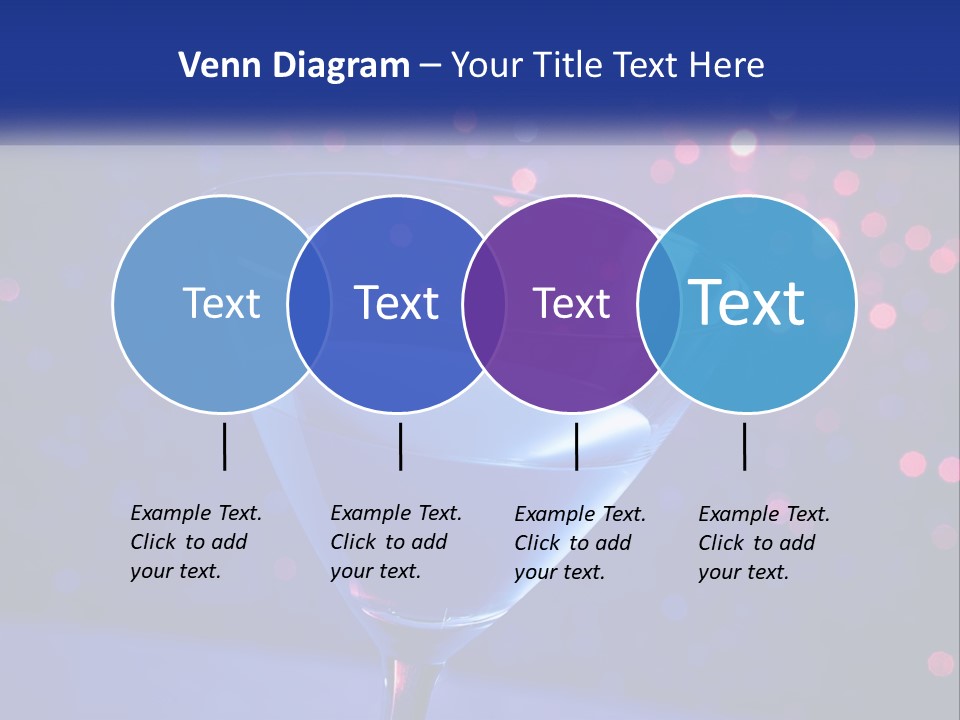 Venn Diagram – Your Title Text Here

Text

Text

Text

Text

Example Text. Click to add your text.

Example Text. Click to add your text.

Example Text. Click to add your text.

Example Text. Click to add your text.